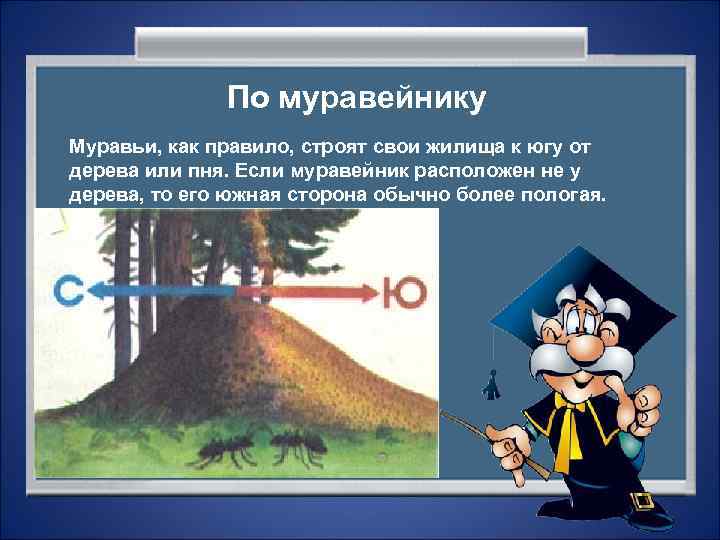 По муравейнику

Муравьи, как правило, строят свои жилища к югу от дерева или пня. Если муравейник расположен не у дерева, то его южная сторона обычно более пологая.

С

Ю